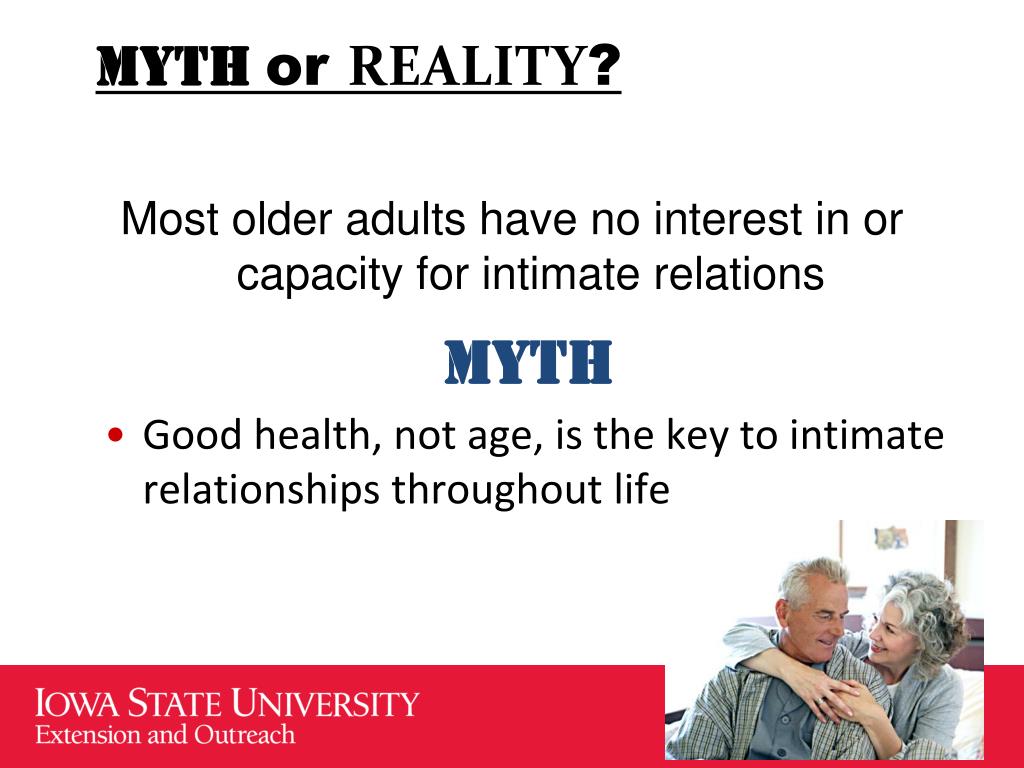 MYTH or REALITY?

Most older adults have no interest in or capacity for intimate relations

MYTH

• Good health, not age, is the key to intimate relationships throughout life

IOWA STATE UNIVERSITY
Extension and Outreach